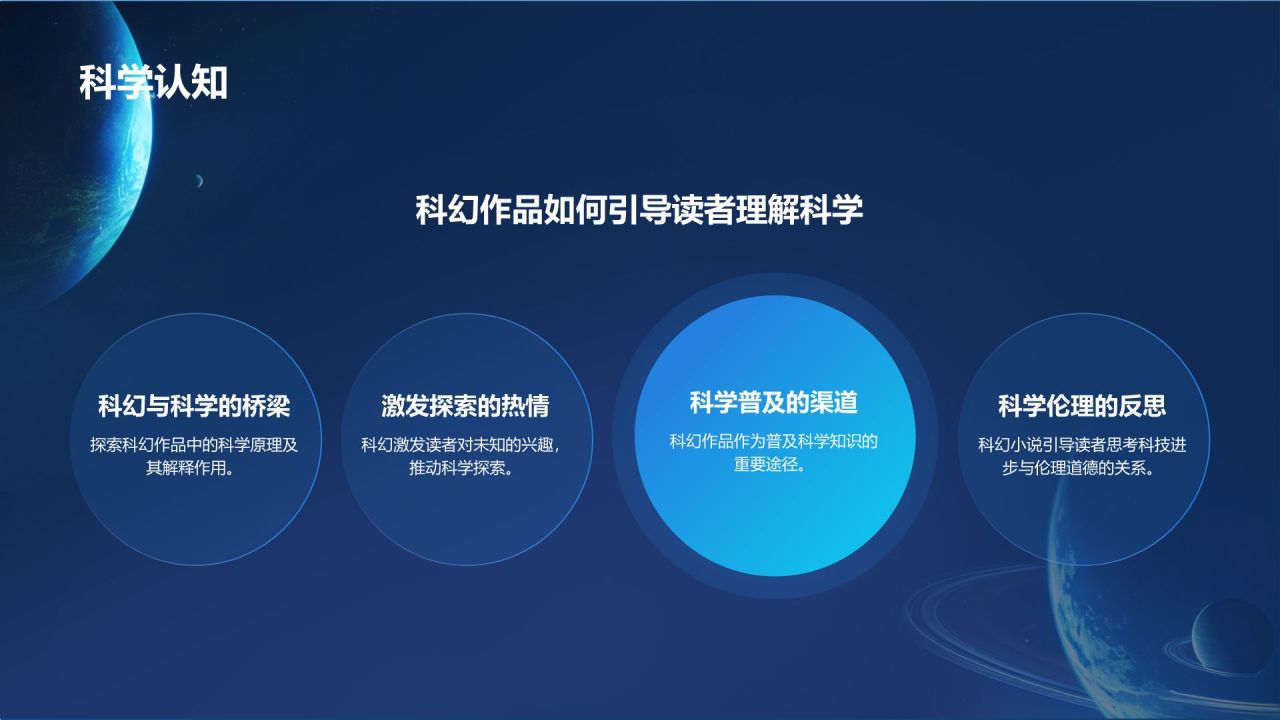 科学认知

科幻作品如何引导读者理解科学

科幻与科学的桥梁

探索科幻作品中的科学原理及其解释作用。

激发探索的热情

科幻激发读者对未知的兴趣，推动科学探索。

科学普及的渠道

科幻作品作为普及科学知识的重要途径。

科学伦理的反思

科幻小说引导读者思考科技进步与伦理道德的关系。